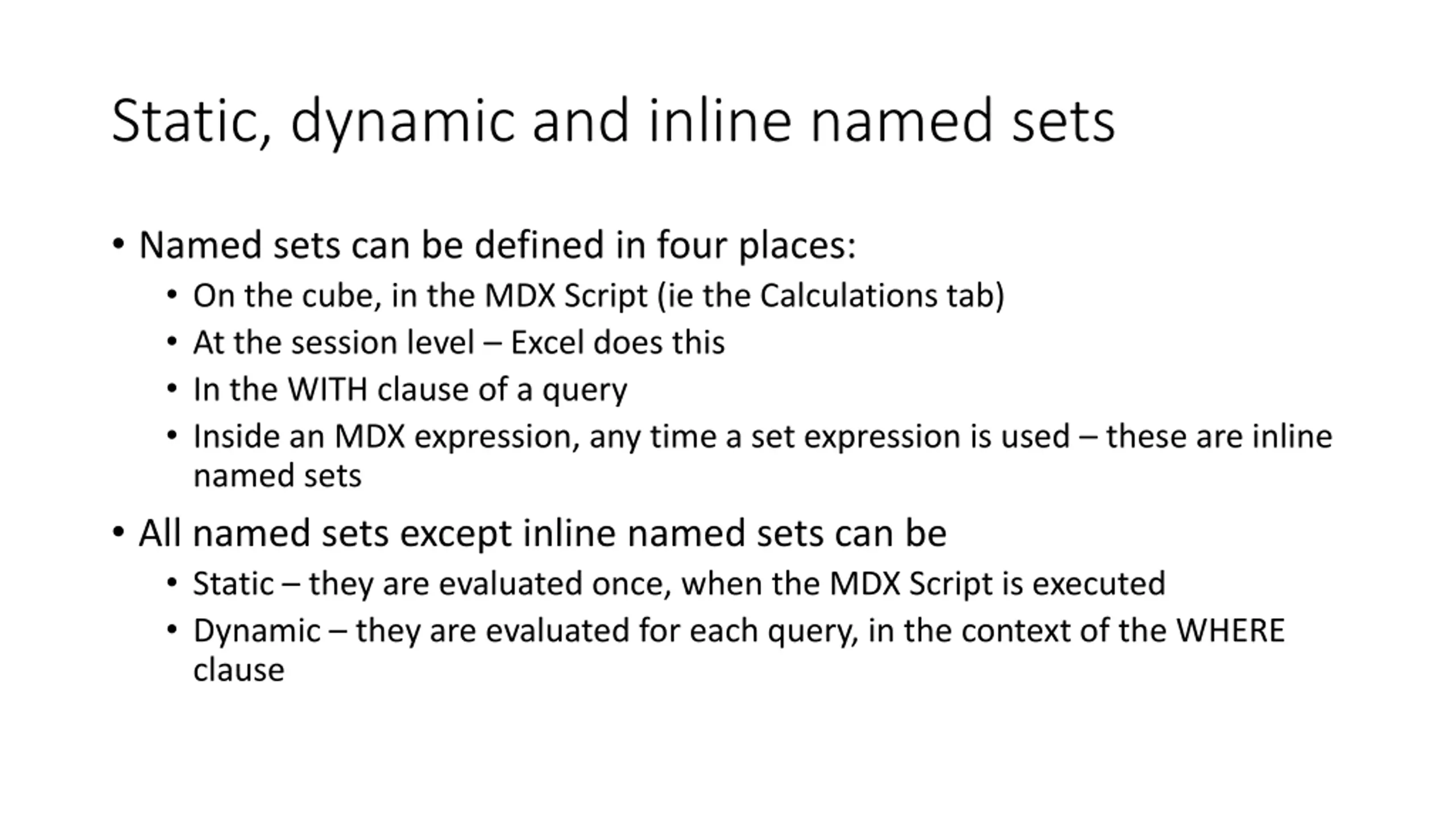 Static, dynamic and inline named sets

• Named sets can be defined in four places:
  • On the cube, in the MDX Script (ie the Calculations tab)
  • At the session level – Excel does this
  • In the WITH clause of a query
  • Inside an MDX expression, any time a set expression is used – these are inline named sets
• All named sets except inline named sets can be
  • Static – they are evaluated once, when the MDX Script is executed
  • Dynamic – they are evaluated for each query, in the context of the WHERE clause